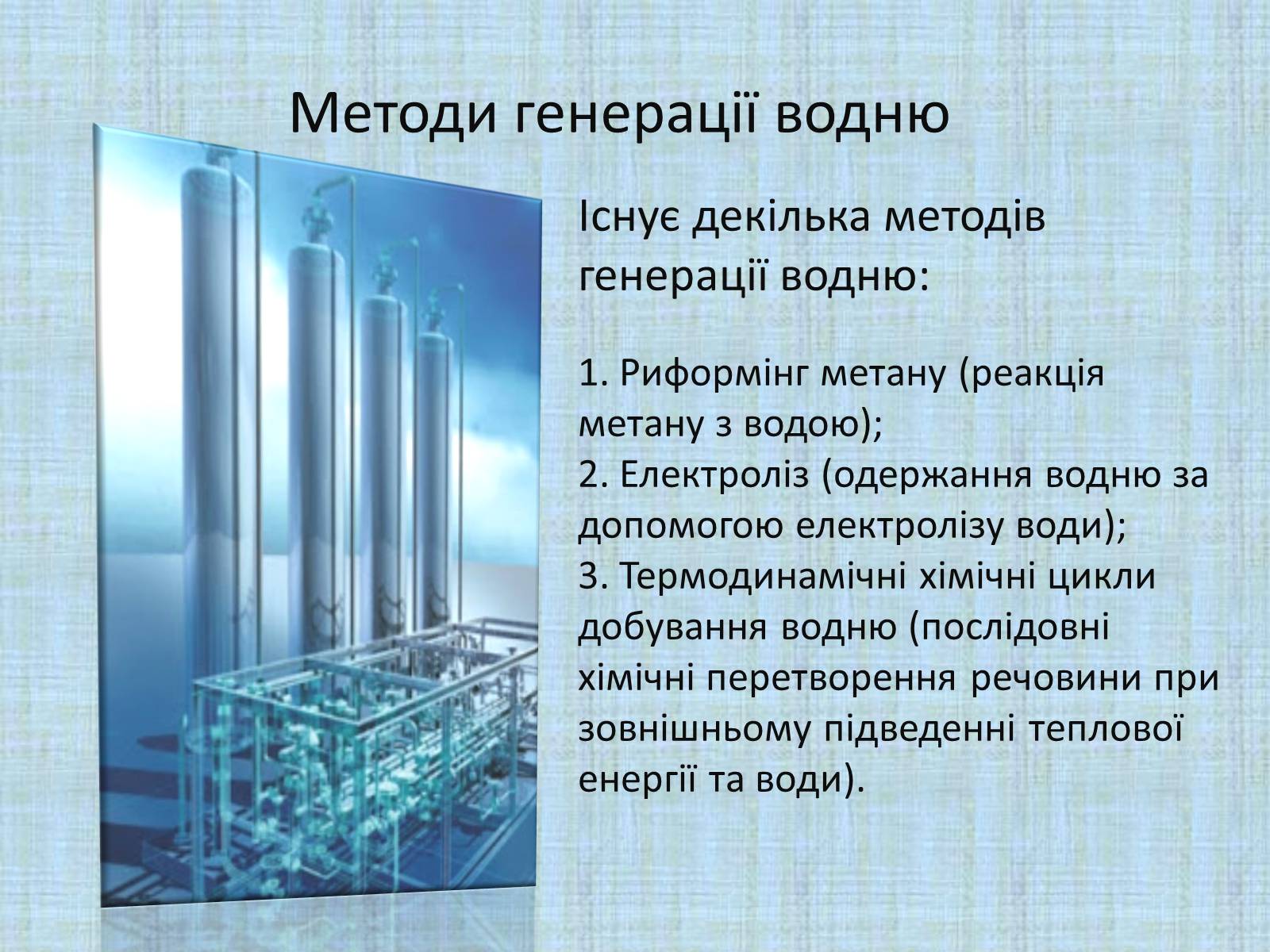 Методи генерації водню

Існує декілька методів генерації водню:

1. Риформінг метану (реакція метану з водою);
2. Електроліз (одержання водню за допомогою електролізу води);
3. Термодинамічні хімічні цикли добування водню (послідовні хімічні перетворення речовини при зовнішньому підведенні теплової енергії та води).